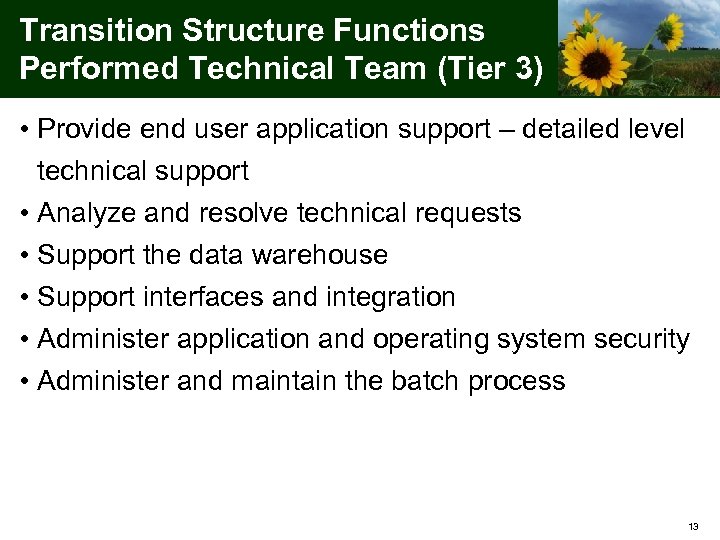 Transition Structure Functions Performed Technical Team (Tier 3)

• Provide end user application support – detailed level technical support
• Analyze and resolve technical requests
• Support the data warehouse
• Support interfaces and integration
• Administer application and operating system security
• Administer and maintain the batch process

13